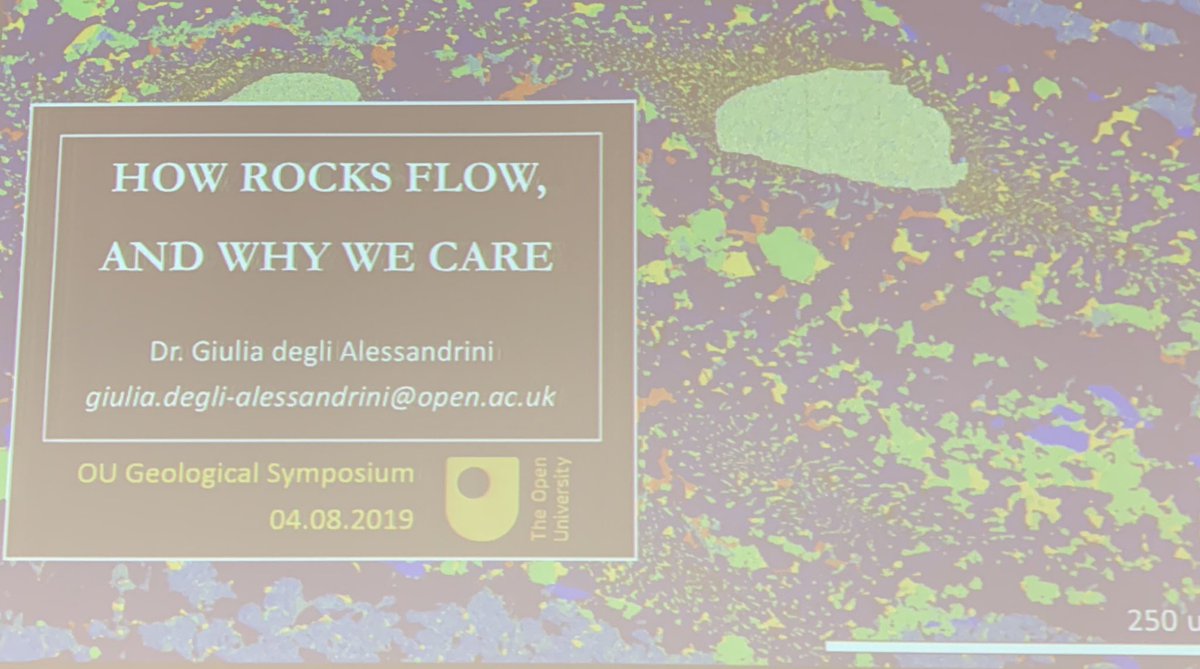 HOW ROCKS FLOW, AND WHY WE CARE

Dr. Giulia degli Alessandrini
giulia.degli-alessandrini@open.ac.uk

OU Geological Symposium
04.08.2019

The Open University

250 u